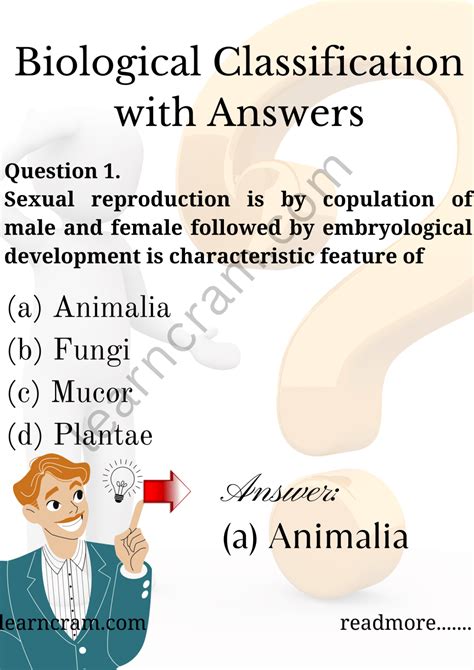 Biological Classification with Answers

Question 1.
Sexual reproduction is by copulation of male and female followed by embryological development is characteristic feature of

(a) Animalia
(b) Fungi
(c) Mucor
(d) Plantae

learncram.com

Answer:
(a) Animalia

learncram.com

readmore.......